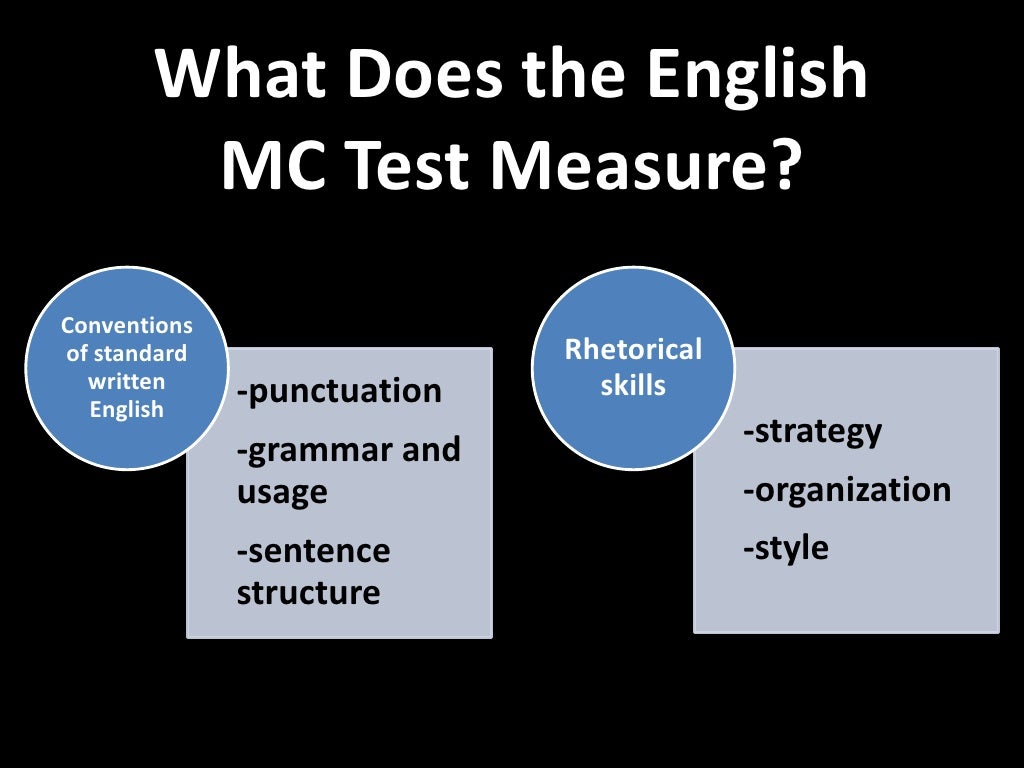 What Does the English MC Test Measure?

Conventions of standard written English

-punctuation

-grammar and usage

-sentence structure

Rhetorical skills

-strategy

-organization

-style